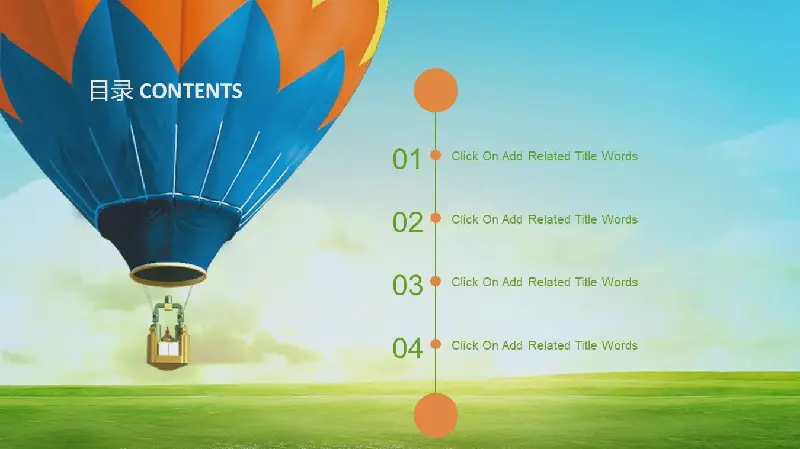 目录 CONTENTS

01 Click On Add Related Title Words

02 Click On Add Related Title Words

03 Click On Add Related Title Words

04 Click On Add Related Title Words